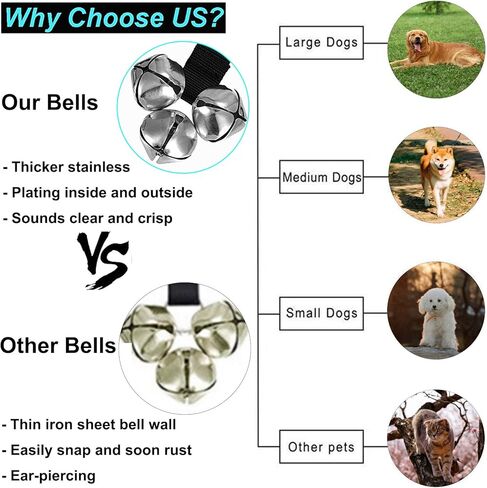 Why Choose US?

Our Bells

- Thicker stainless
- Plating inside and outside
- Sounds clear and crisp

VS

Other Bells

- Thin iron sheet bell wall
- Easily snap and soon rust
- Ear-piercing

Large Dogs

Medium Dogs

Small Dogs

Other pets